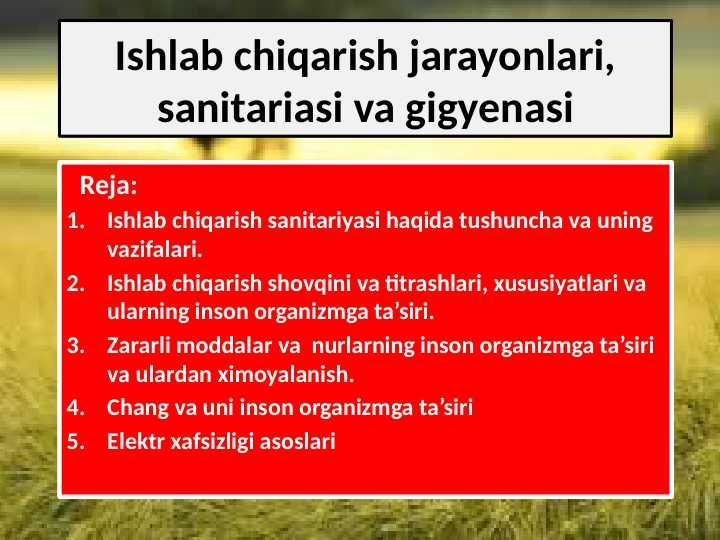 Ishlab chiqarish jarayonlari, sanitariasi va gigyenasi

Reja:
1. Ishlab chiqarish sanitariyasi haqida tushuncha va uning vazifalari.
2. Ishlab chiqarish shovqini va titrashlari, xususiyatlari va ularning inson organizmga ta’siri.
3. Zararli moddalar va nurlarning inson organizmga ta’siri va ulardan ximoyalanish.
4. Chang va uni inson organizmga ta’siri
5. Elektr xafsizligi asoslari